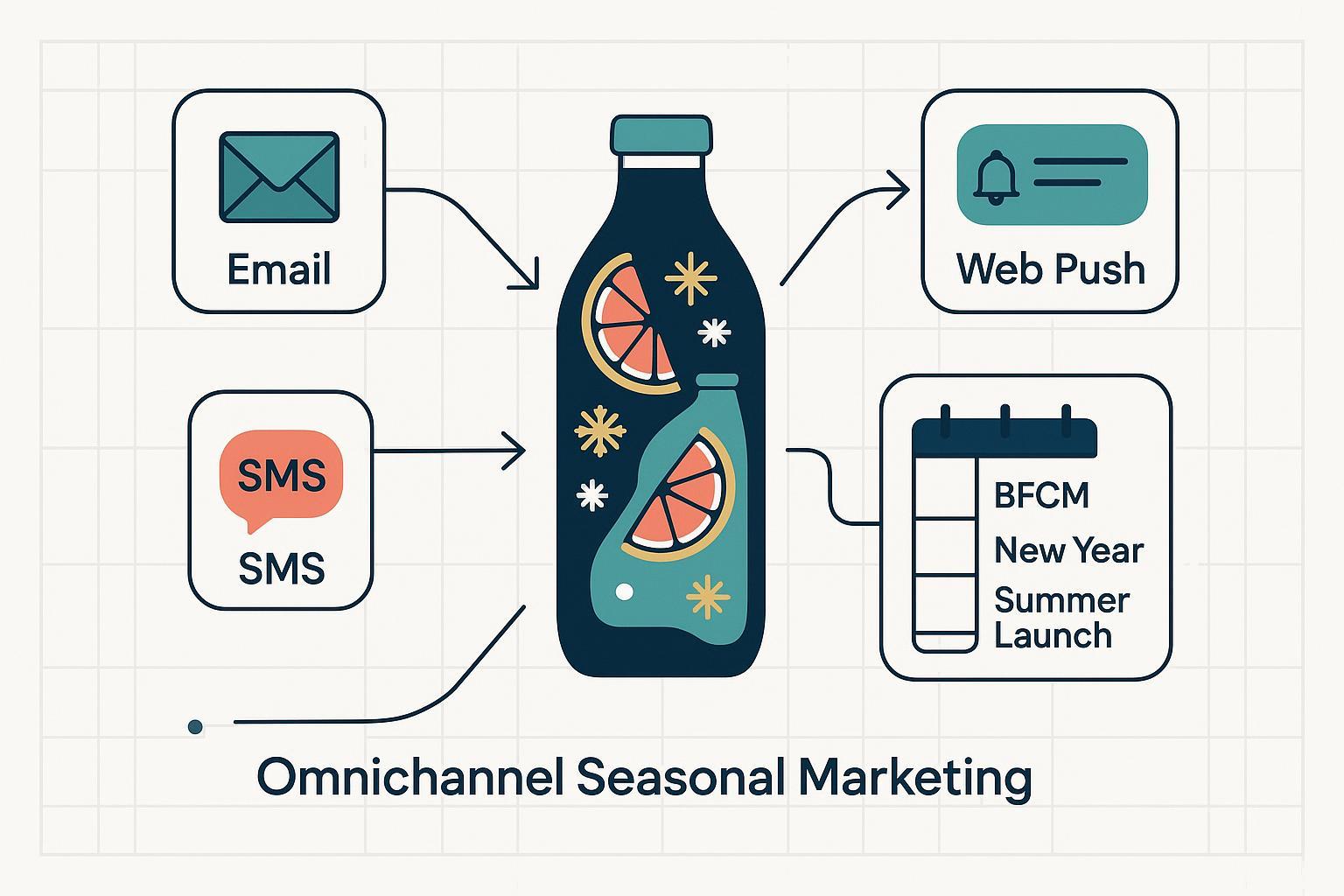 Email

SMS

SMS

Web Push

BFCM
New Year
Summer Launch

Omnichannel Seasonal Marketing